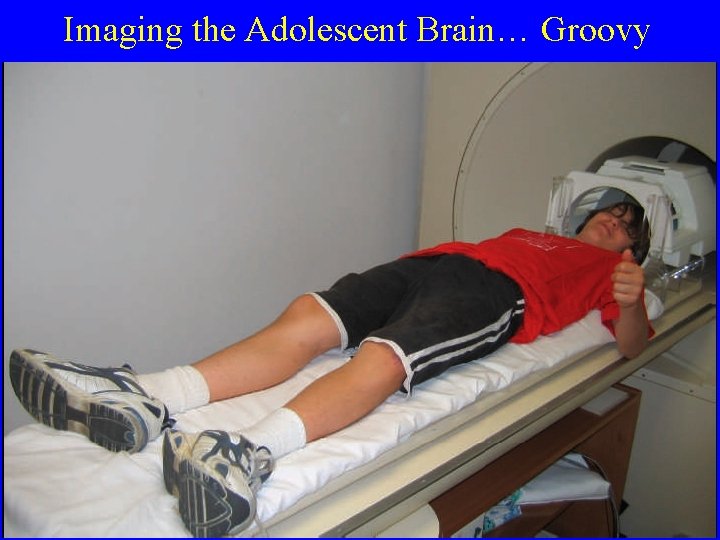 Imaging the Adolescent Brain… Groovy